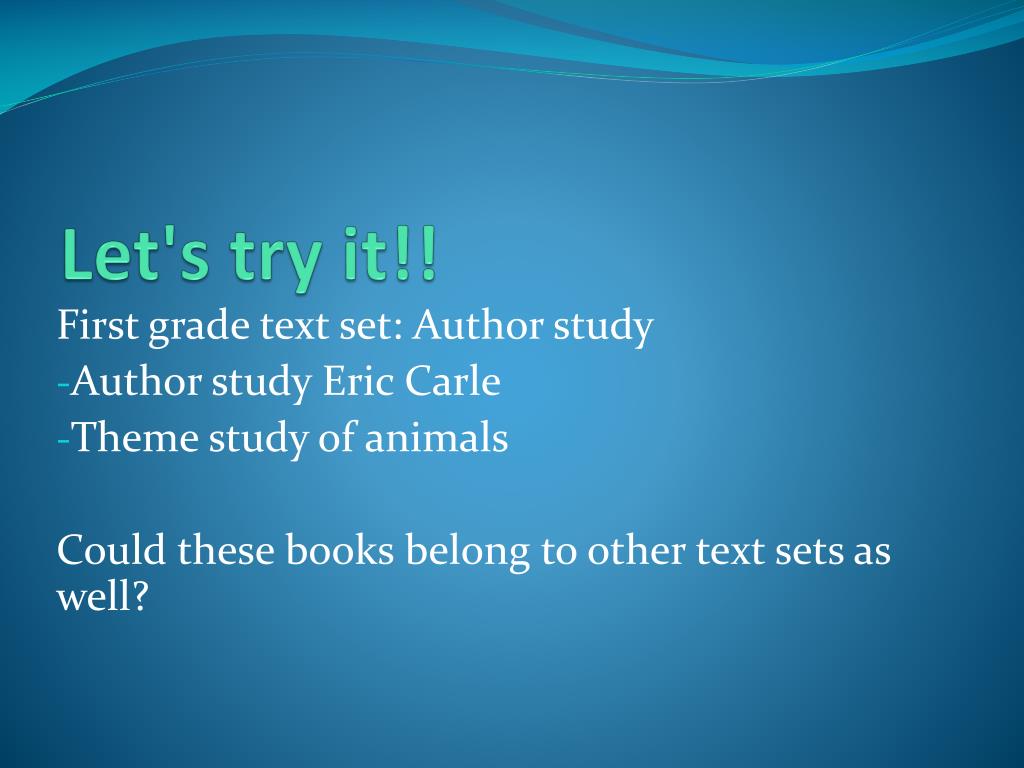 Let's try it!!

First grade text set: Author study
-Author study Eric Carle
-Theme study of animals

Could these books belong to other text sets as well?